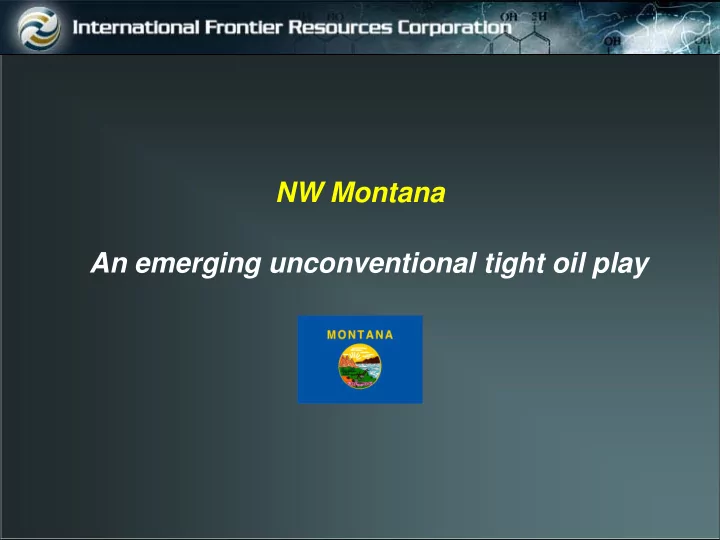 International Frontier Resources Corporation

NW Montana

An emerging unconventional tight oil play

MONTANA